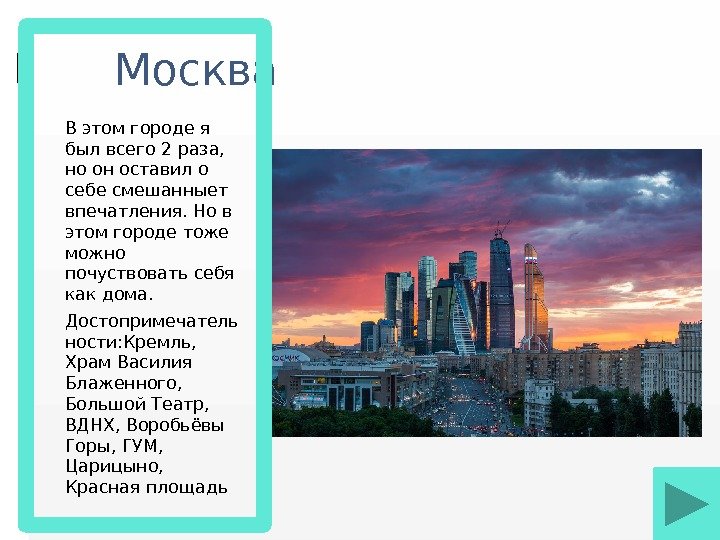 Москва

В этом городе я был всего 2 раза, но он оставил о себе смешанныет впечатления. Но в этом городе тоже можно почуствовать себя как дома.

Достопримечательности:Кремль, Храм Василия Блаженного, Большой Театр, ВДНХ, Воробьёвы Горы, ГУМ, Царицыно, Красная площадь